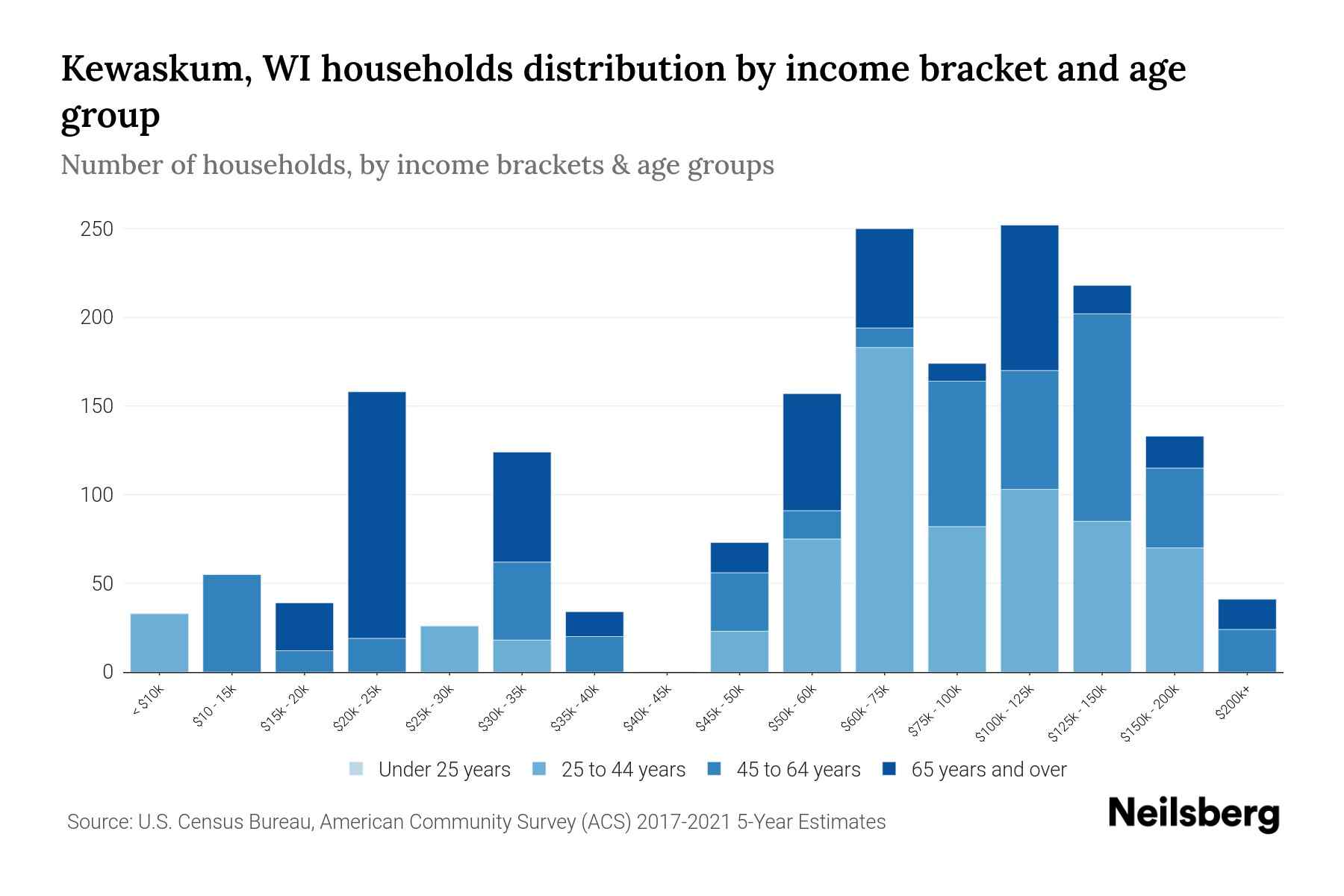 Kewaskum, WI households distribution by income bracket and age group

Number of households, by income brackets & age groups

250
200
150
100
50
0

< $10k
$10 - 15k
$15k - 20k
$20k - 25k
$25k - 30k
$30k - 35k
$35k - 40k
$40k - 45k
$45k - 50k
$50k - 60k
$60k - 75k
$75k - 100k
$100k - 125k
$125k - 150k
$150k - 200k
$200k+

Under 25 years
25 to 44 years
45 to 64 years
65 years and over

Source: U.S. Census Bureau, American Community Survey (ACS) 2017-2021 5-Year Estimates

Neilsberg